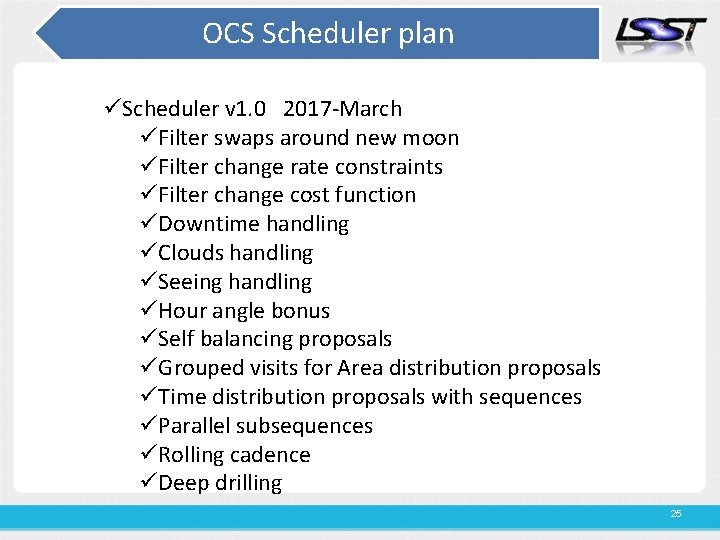 OCS Scheduler plan

LSST

✓Scheduler v1.0 2017-March
✓Filter swaps around new moon
✓Filter change rate constraints
✓Filter change cost function
✓Downtime handling
✓Clouds handling
✓Seeing handling
✓Hour angle bonus
✓Self balancing proposals
✓Grouped visits for Area distribution proposals
✓Time distribution proposals with sequences
✓Parallel subsequences
✓Rolling cadence
✓Deep drilling

25